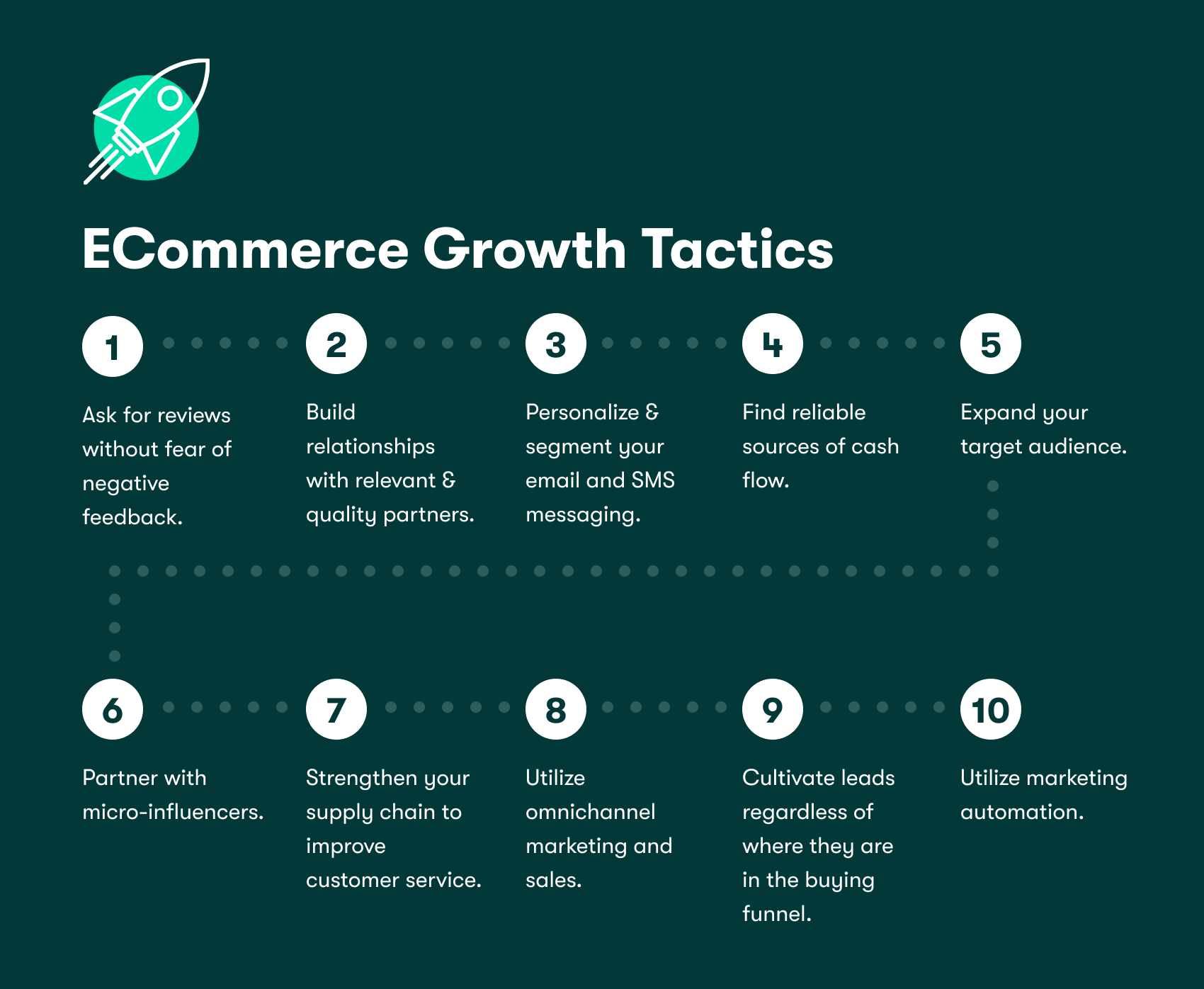 ECommerce Growth Tactics

1

Ask for reviews without fear of negative feedback.

2

Build relationships with relevant & quality partners.

3

Personalize & segment your email and SMS messaging.

4

Find reliable sources of cash flow.

5

Expand your target audience.

6

Partner with micro-influencers.

7

Strengthen your supply chain to improve customer service.

8

Utilize omnichannel marketing and sales.

9

Cultivate leads regardless of where they are in the buying funnel.

10

Utilize marketing automation.